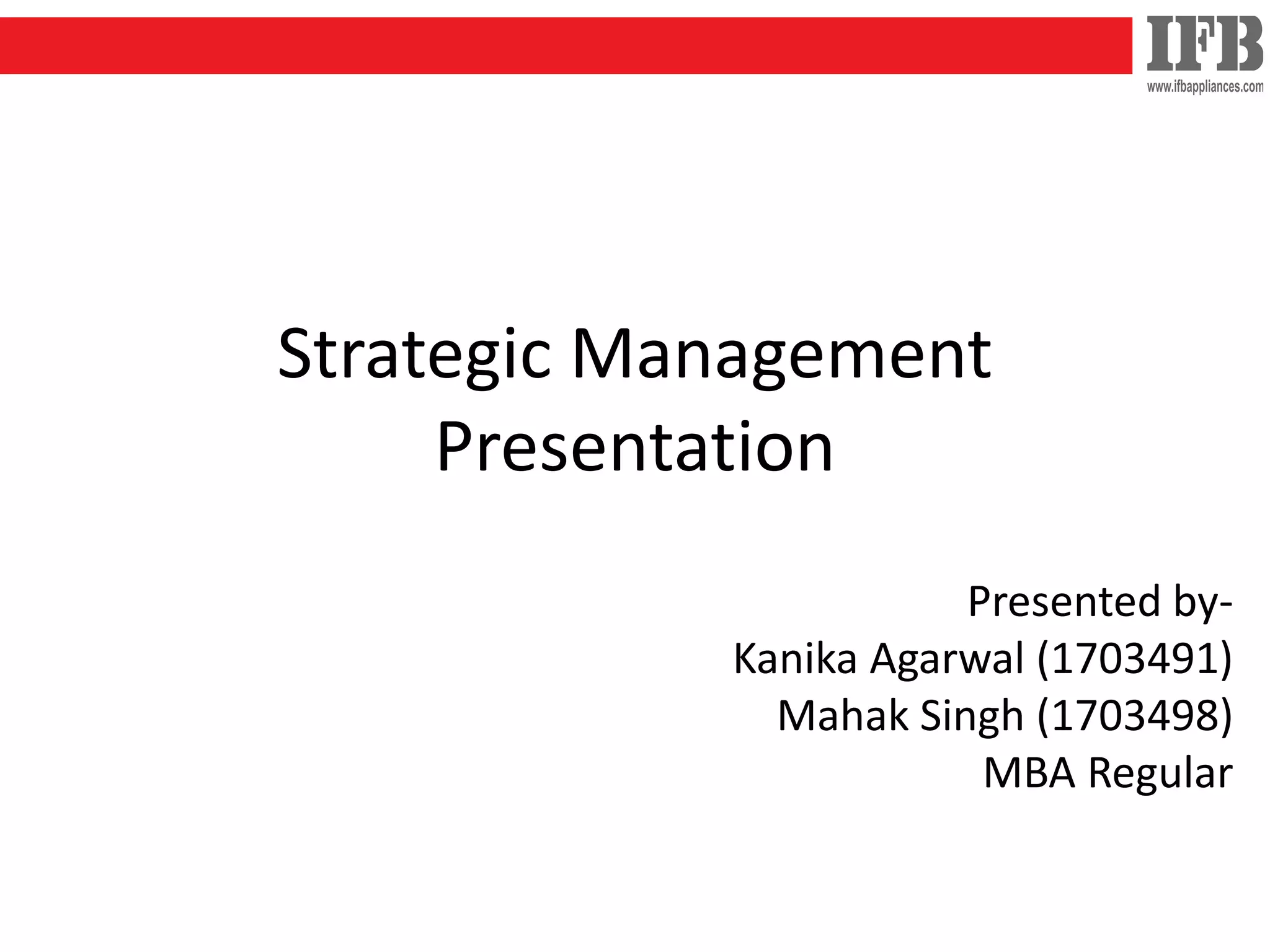 IFB
www.ifbappliances.com

Strategic Management Presentation

Presented by-
Kanika Agarwal (1703491)
Mahak Singh (1703498)
MBA Regular